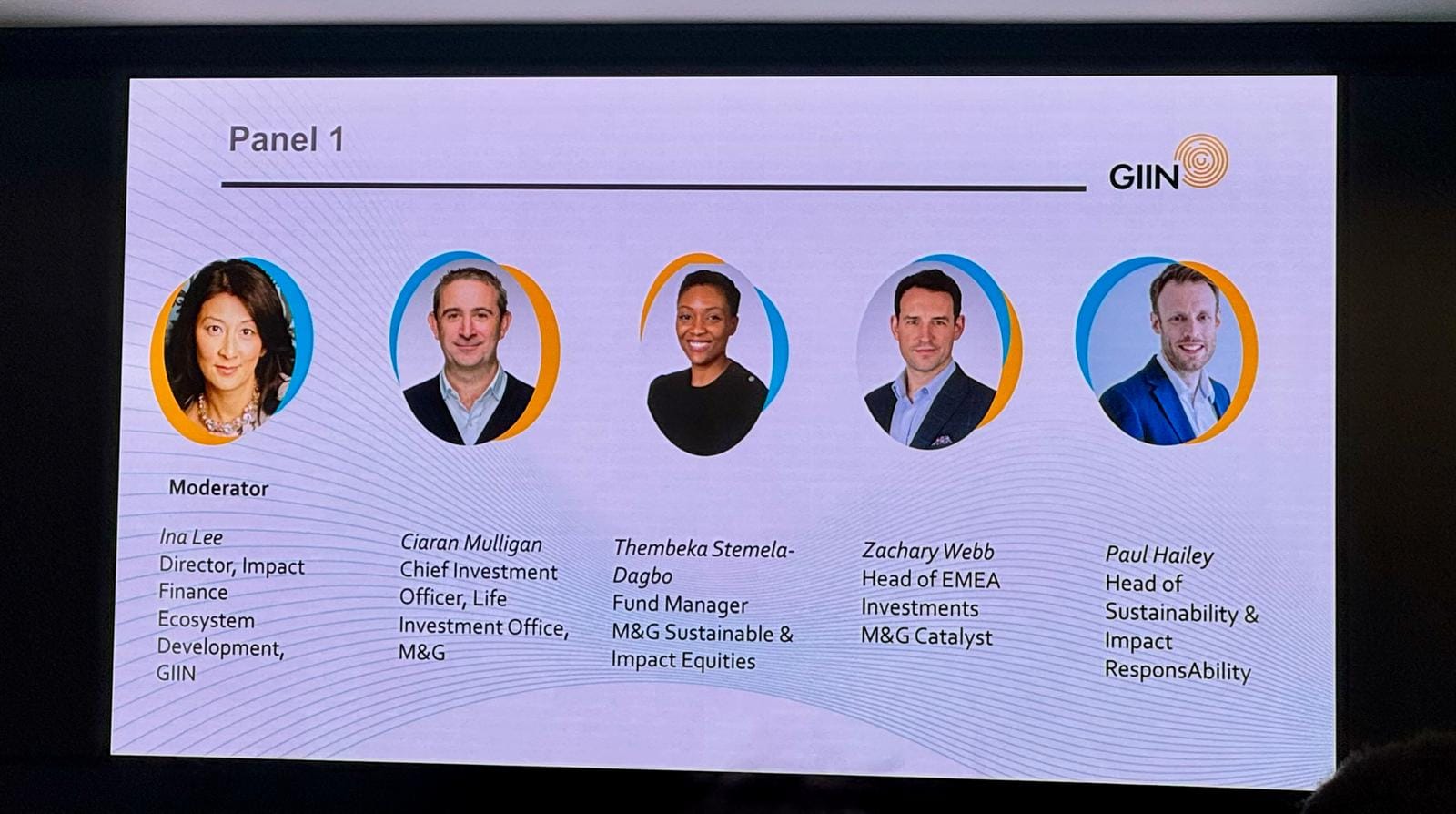 Panel 1

GIIN

Moderator

Ina Lee
Director, Impact Finance Ecosystem Development, GIIN

Ciaran Mulligan
Chief Investment Officer, Life Investment Office, M&G

Thembeka Stemela-Dagbo
Fund Manager
M&G Sustainable & Impact Equities

Zachary Webb
Head of EMEA Investments
M&G Catalyst

Paul Hailey
Head of Sustainability & Impact
ResponsAbility